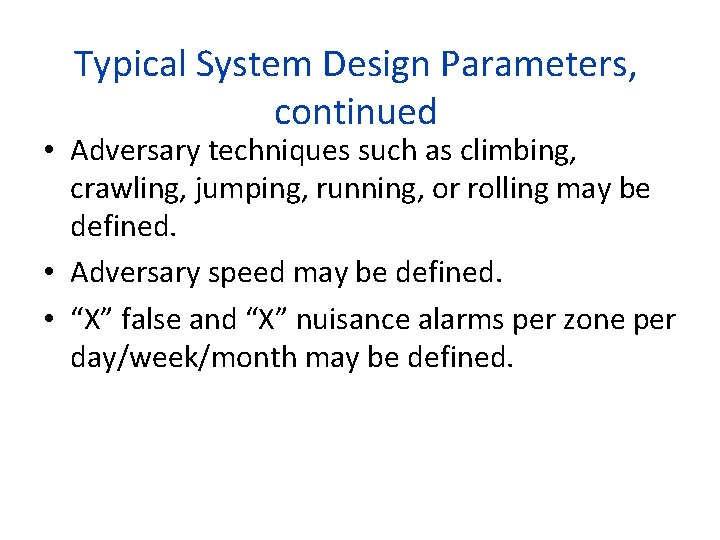 Typical System Design Parameters, continued

• Adversary techniques such as climbing, crawling, jumping, running, or rolling may be defined.

• Adversary speed may be defined.

• “X” false and “X” nuisance alarms per zone per day/week/month may be defined.